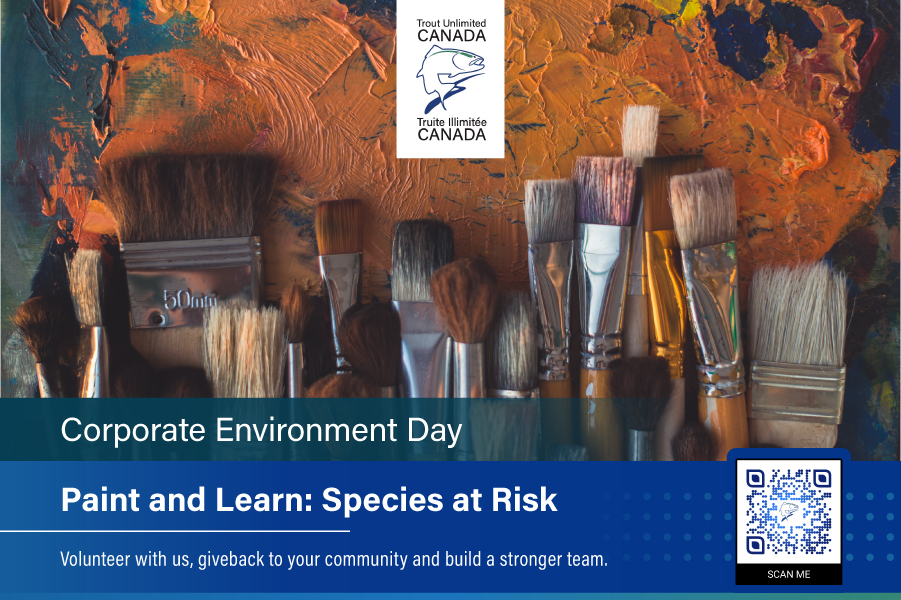 Trout Unlimited
CANADA
Truite Illimitée
CANADA

50mm

Corporate Environment Day

Paint and Learn: Species at Risk

Volunteer with us, giveback to your community and build a stronger team.

SCAN ME